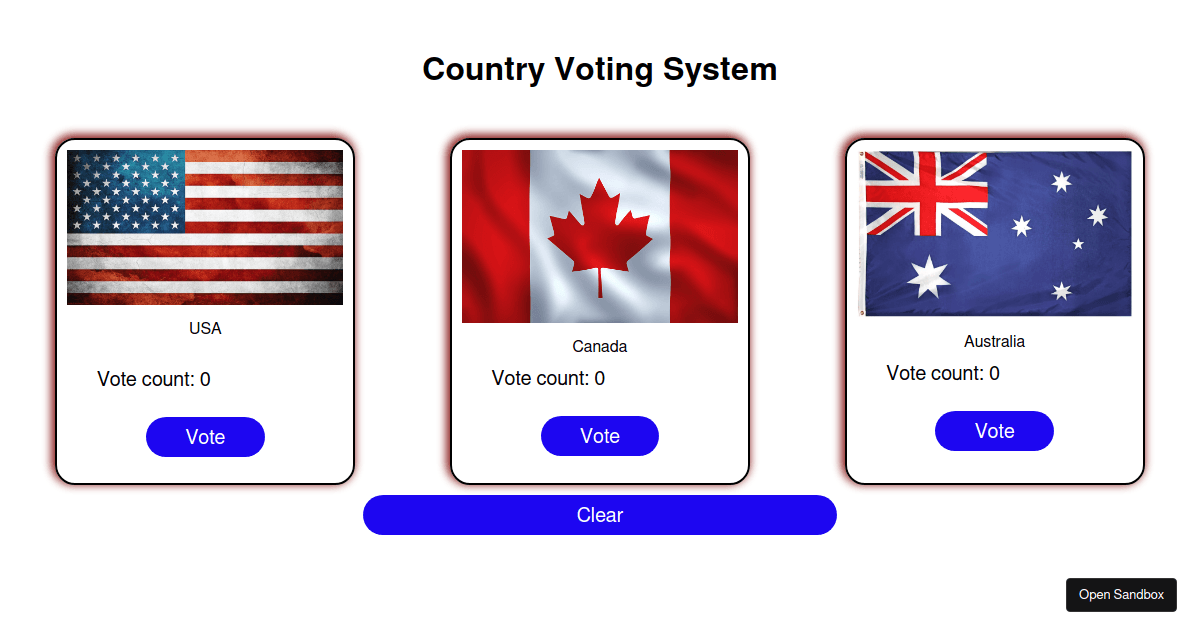 Country Voting System

USA

Vote count: 0

Vote

Canada

Vote count: 0

Vote

Australia

Vote count: 0

Vote

Clear

Open Sandbox